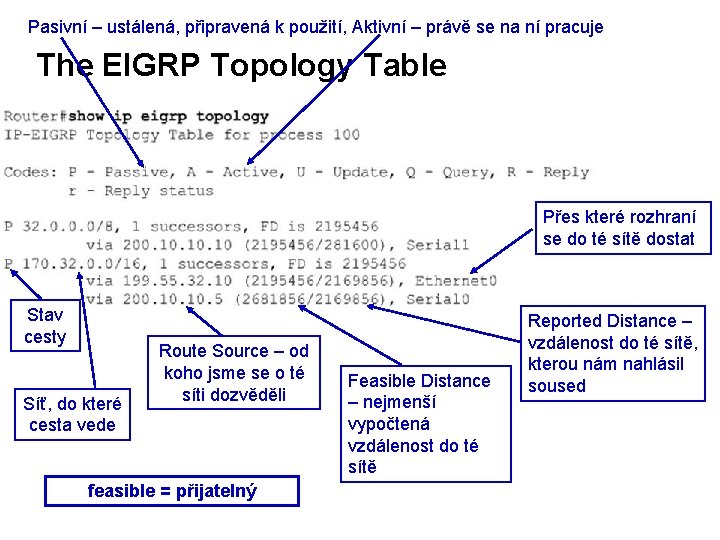 Pasivní – ustálená, připravená k použití, Aktivní – právě se na ní pracuje

The EIGRP Topology Table

Router#show ip eigrp topology
IP-EIGRP Topology Table for process 100

Codes: P - Passive, A - Active, U - Update, Q - Query, R - Reply
r - Reply status

P 32.0.0.0/8, 1 successors, FD is 2195456
via 200.10.10.10 (2195456/281600), Serial1
P 170.32.0.0/16, 1 successors, FD is 2195456
via 199.55.32.10 (2195456/2169856), Ethernet0
via 200.10.10.5 (2681856/2169856), Serial0

Přes které rozhraní se do té sítě dostat

Stav cesty

Síť, do které cesta vede

Route Source – od koho jsme se o té síti dozvěděli

Feasible Distance – nejmenší vypočtená vzdálenost do té sítě

Reported Distance – vzdálenost do té sítě, kterou nám nahlásil soused

feasible = přijatelný